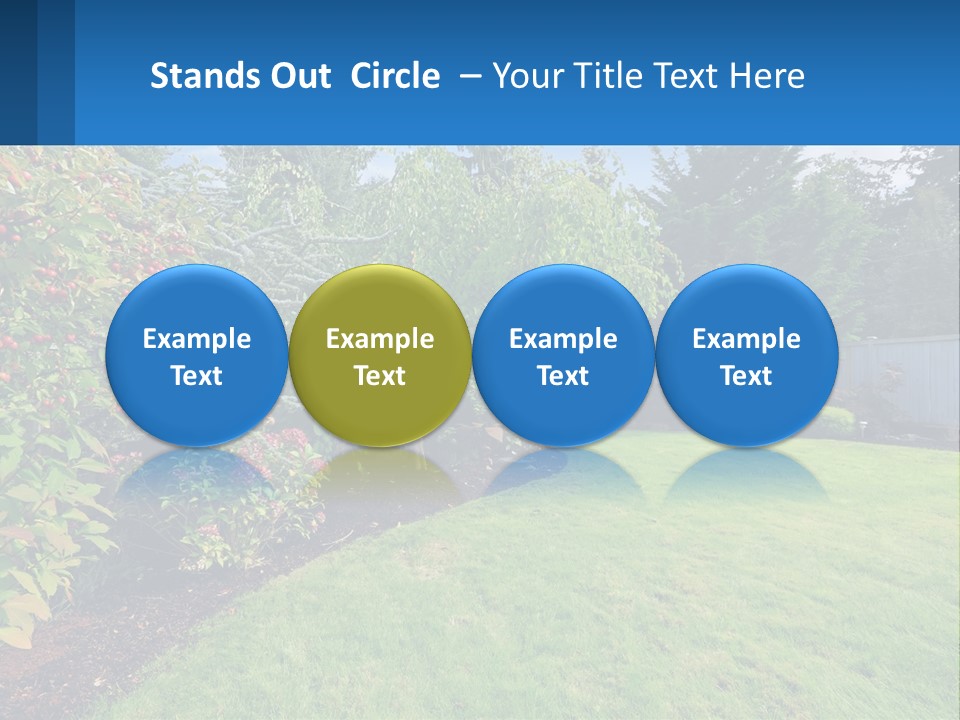 Stands Out Circle – Your Title Text Here

Example Text

Example Text

Example Text

Example Text